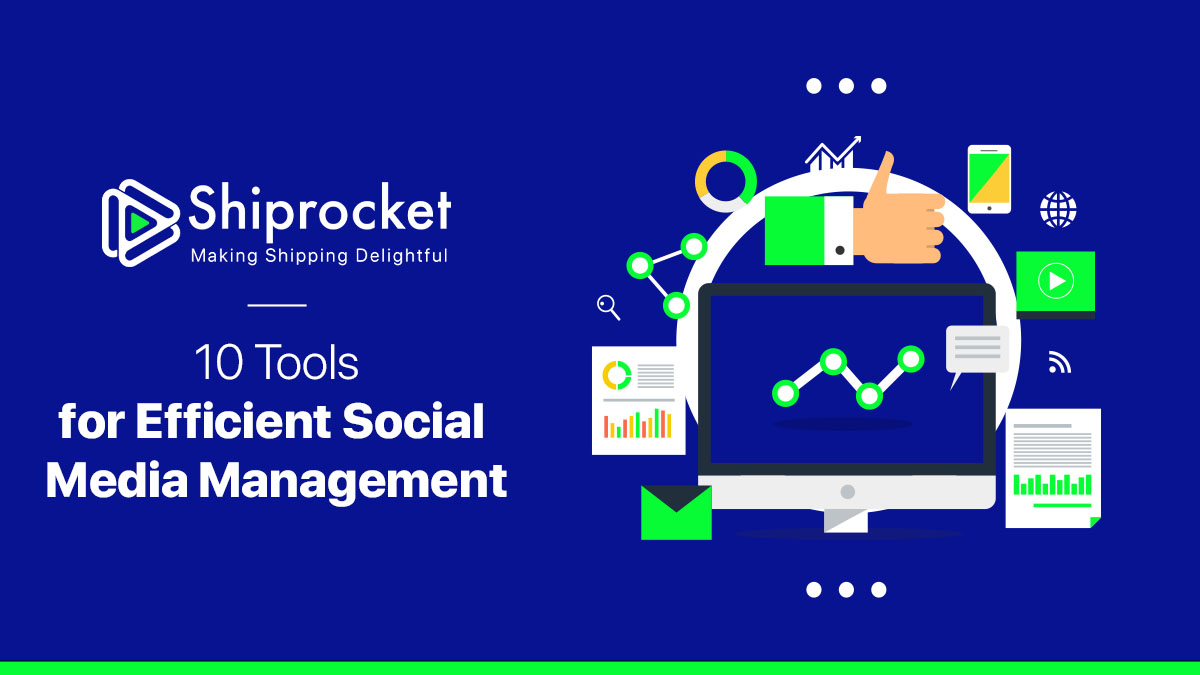 Shiprocket
Making Shipping Delightful

10 Tools
for Efficient Social Media Management